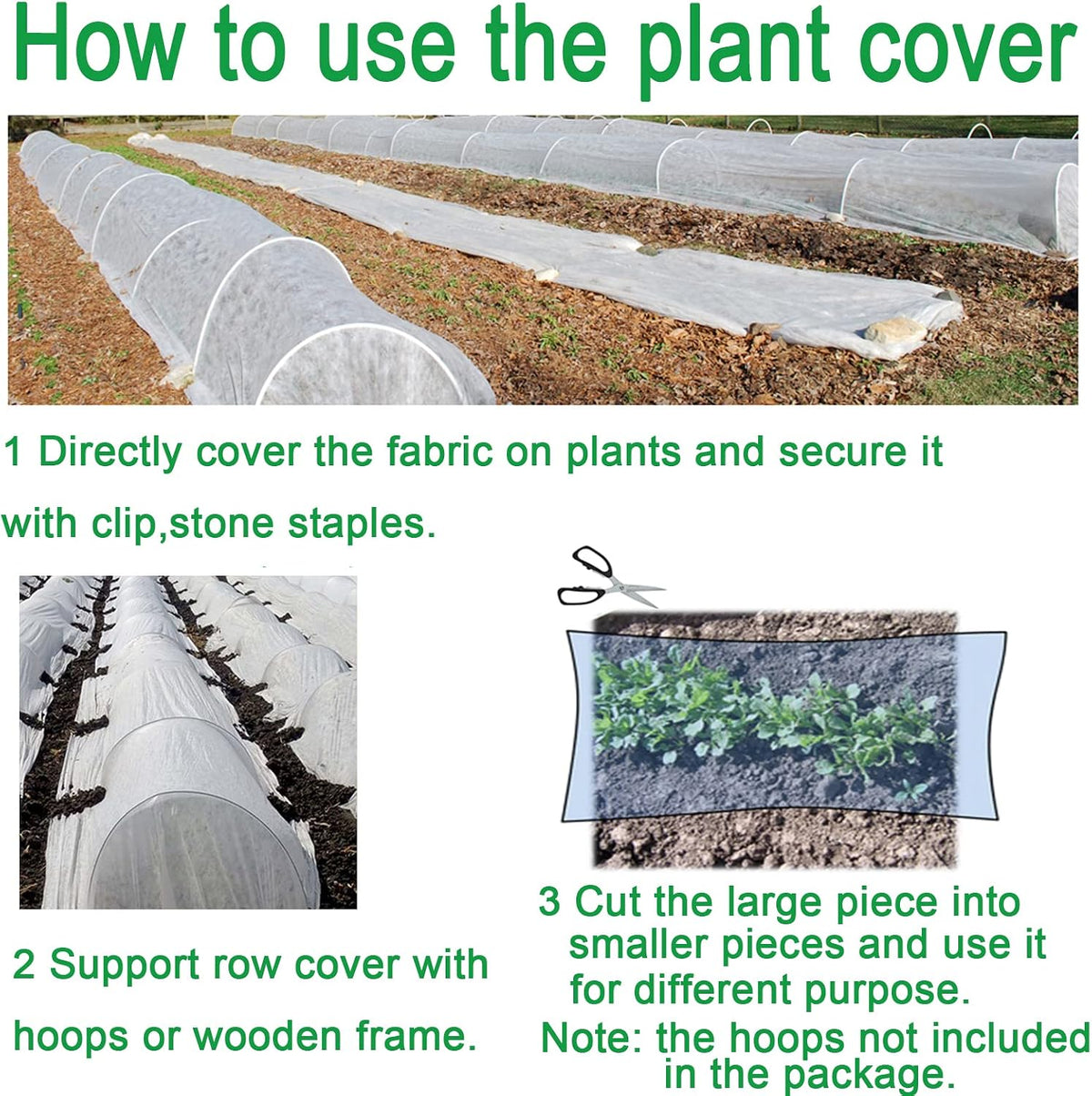 How to use the plant cover

1 Directly cover the fabric on plants and secure it with clip,stone staples.

2 Support row cover with hoops or wooden frame.

3 Cut the large piece into smaller pieces and use it for different purpose.
Note: the hoops not included in the package.